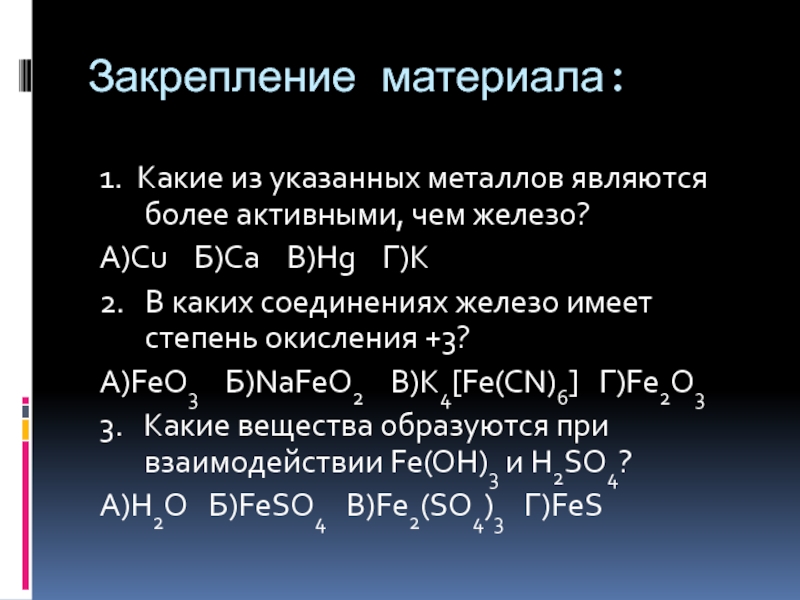 Закрепление материала:

1. Какие из указанных металлов являются более активными, чем железо?

А)Cu Б)Ca В)Hg Г)K

2. В каких соединениях железо имеет степень окисления +3?

А)$FeO_3$ Б)$NaFeO_2$ В)$K_4[Fe(CN)_6]$ Г)$Fe_2O_3$

3. Какие вещества образуются при взаимодействии $Fe(OH)_3$ и $H_2SO_4$?

А)$H_2O$ Б)$FeSO_4$ В)$Fe_2(SO_4)_3$ Г)FeS